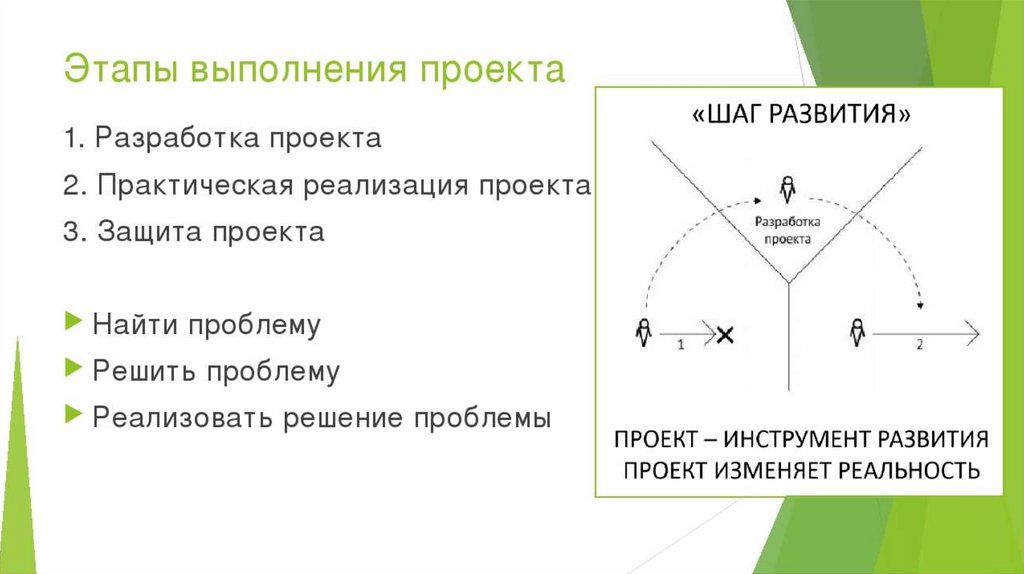 Этапы выполнения проекта

1. Разработка проекта

2. Практическая реализация проекта

3. Защита проекта

Найти проблему

Решить проблему

Реализовать решение проблемы

«ШАГ РАЗВИТИЯ»

Разработка проекта

1

2

ПРОЕКТ – ИНСТРУМЕНТ РАЗВИТИЯ
ПРОЕКТ ИЗМЕНЯЕТ РЕАЛЬНОСТЬ